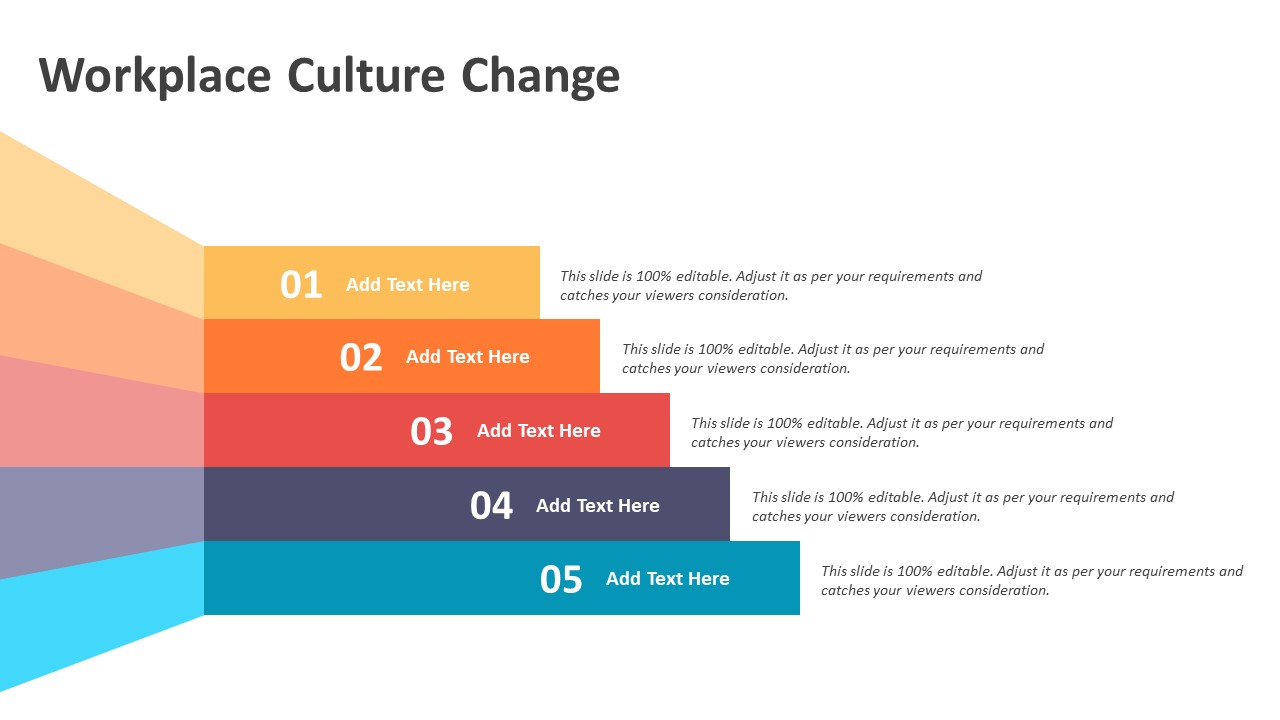 Workplace Culture Change

01 Add Text Here

This slide is 100% editable. Adjust it as per your requirements and catches your viewers consideration.

02 Add Text Here

This slide is 100% editable. Adjust it as per your requirements and catches your viewers consideration.

03 Add Text Here

This slide is 100% editable. Adjust it as per your requirements and catches your viewers consideration.

04 Add Text Here

This slide is 100% editable. Adjust it as per your requirements and catches your viewers consideration.

05 Add Text Here

This slide is 100% editable. Adjust it as per your requirements and catches your viewers consideration.